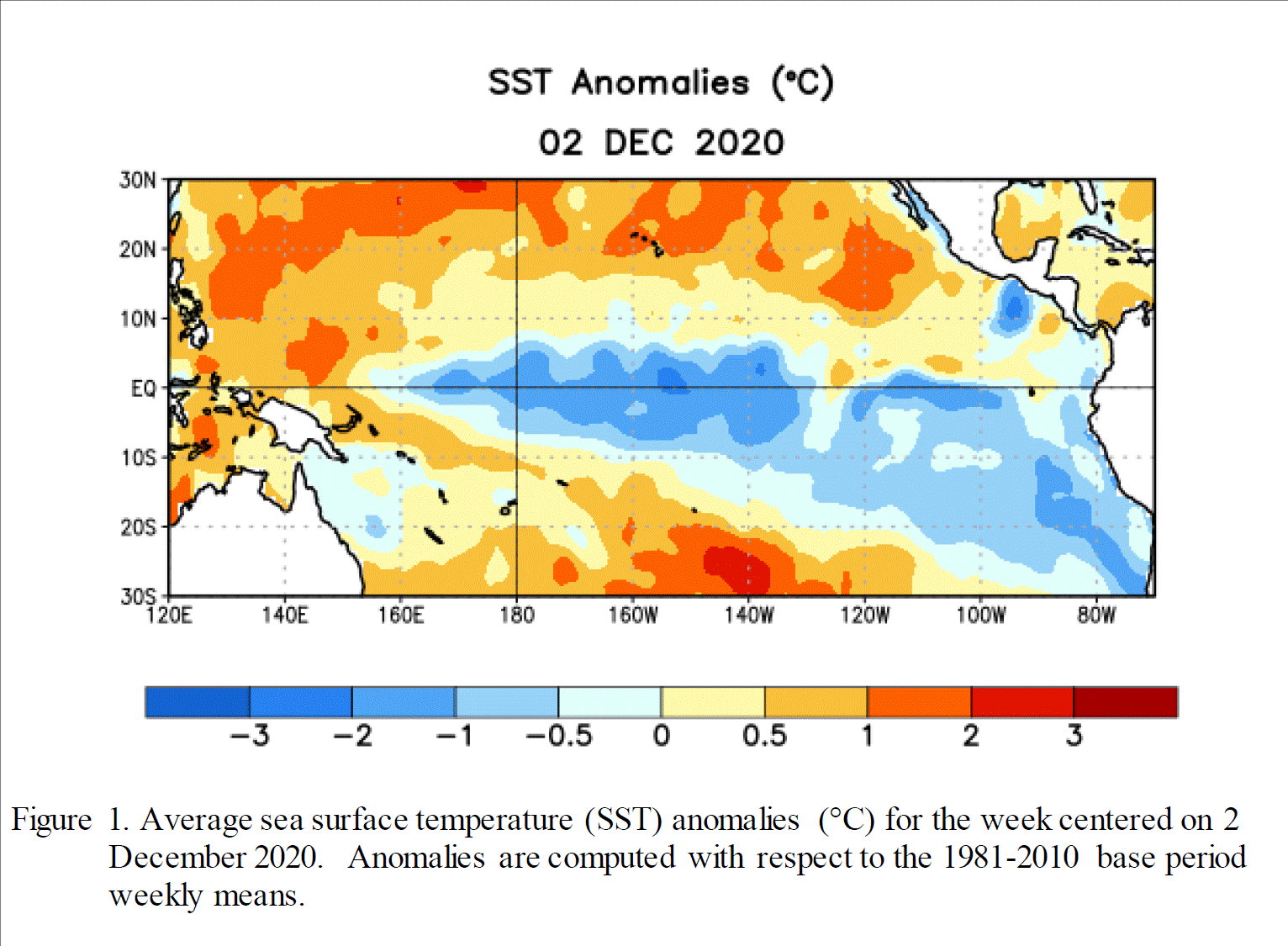 SST Anomalies (°C)
02 DEC 2020

30N
20N
10N
EQ
10S
20S
30S
120E 140E 160E 180 160W 140W 120W 100W 80W

−3 −2 −1 −0.5 0 0.5 1 2 3

Figure 1. Average sea surface temperature (SST) anomalies (°C) for the week centered on 2 December 2020. Anomalies are computed with respect to the 1981-2010 base period weekly means.